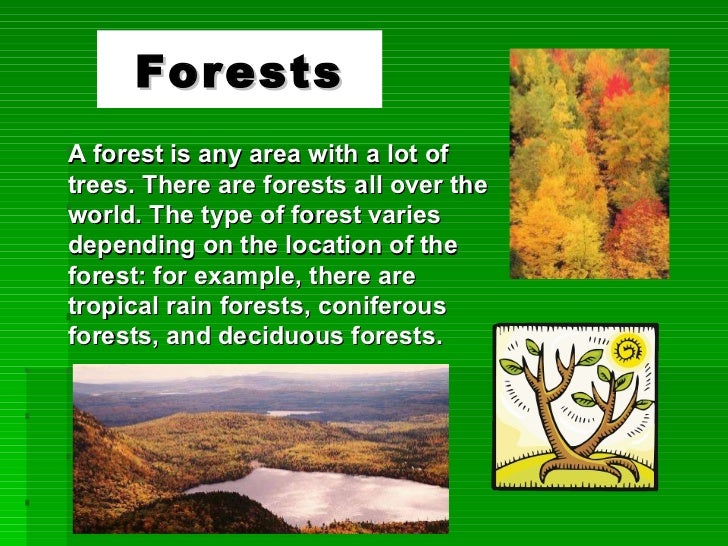 Forests

A forest is any area with a lot of trees. There are forests all over the world. The type of forest varies depending on the location of the forest: for example, there are tropical rain forests, coniferous forests, and deciduous forests.